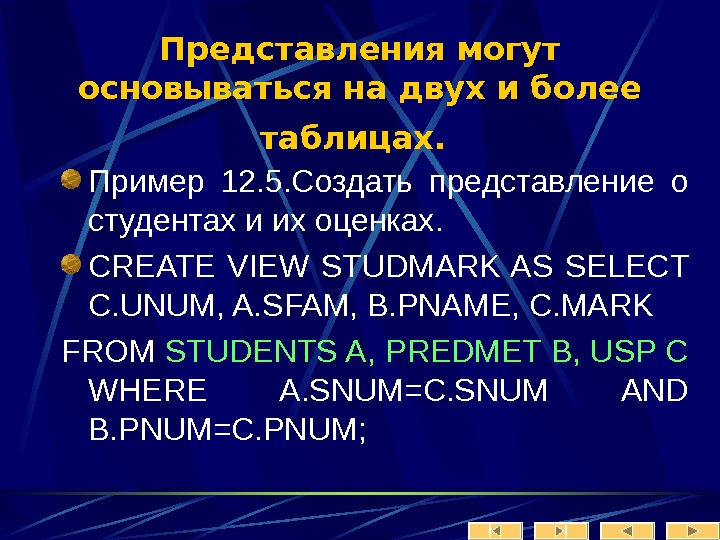 Представления могут основываться на двух и более таблицах.

Пример 12.5.Создать представление о студентах и их оценках.

CREATE VIEW STUDMARK AS SELECT C.UNUM, A.SFAM, B.PNAME, C.MARK

FROM STUDENTS A, PREDMET B, USP C WHERE A.SNUM=C.SNUM AND B.PNUM=C.PNUM;